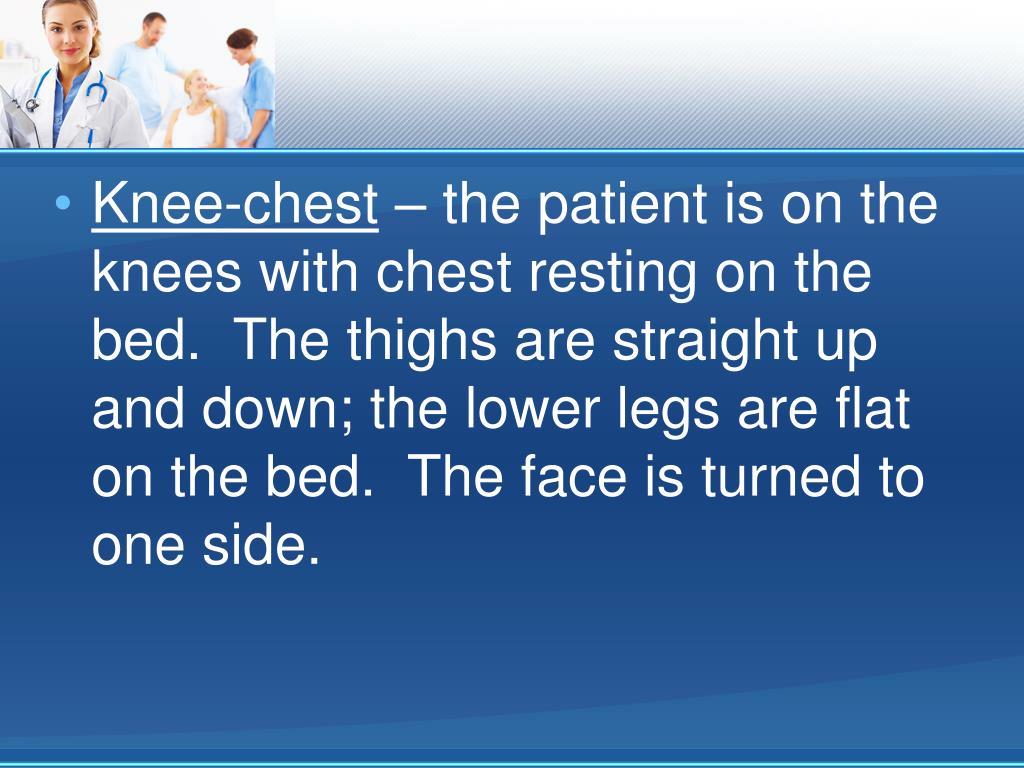 • Knee-chest – the patient is on the knees with chest resting on the bed.  The thighs are straight up and down; the lower legs are flat on the bed.  The face is turned to one side.